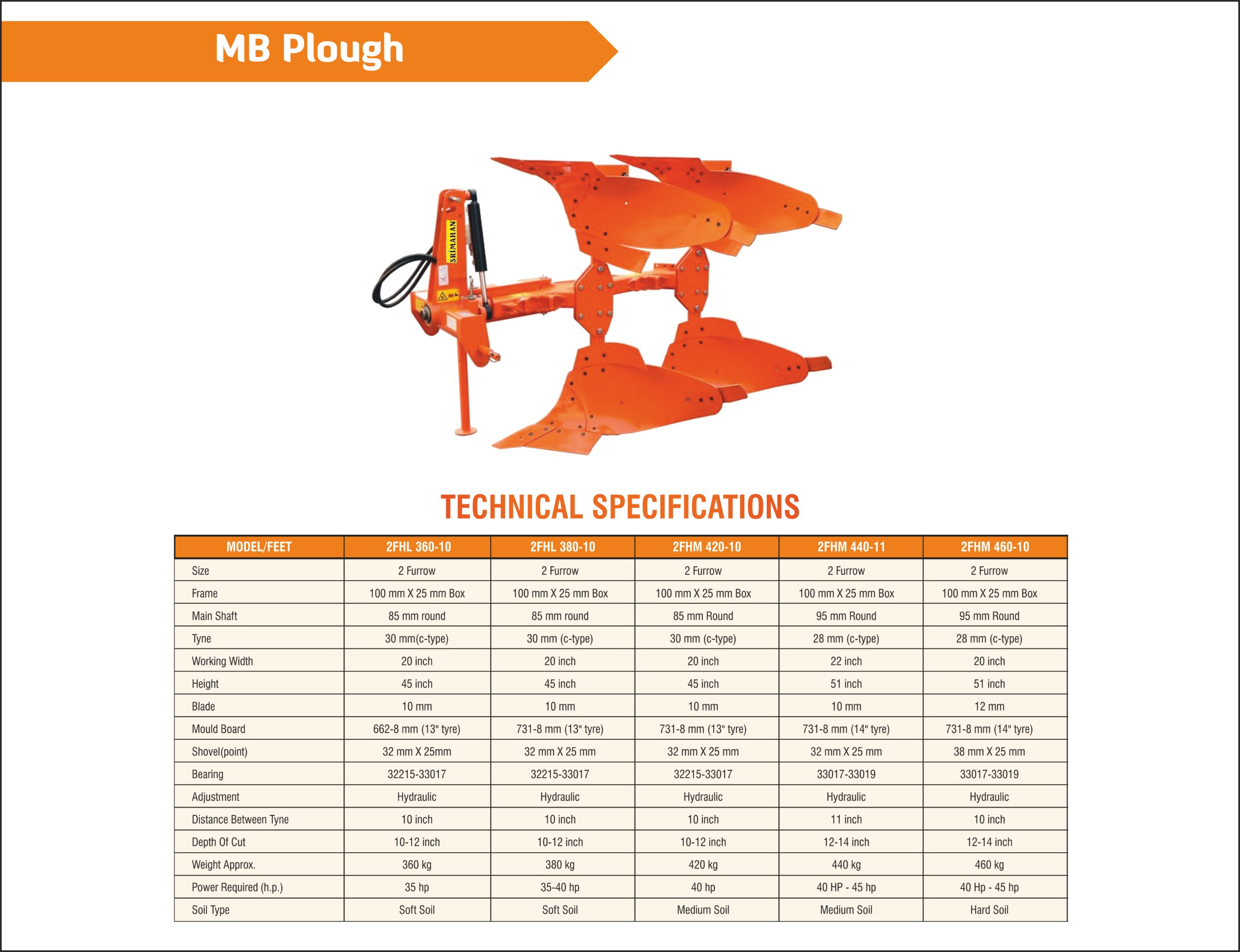 MB Plough

SRIMAHAN

TECHNICAL SPECIFICATIONS

| MODEL/FEET | 2FHL 360-10 | 2FHL 380-10 | 2FHM 420-10 | 2FHM 440-11 | 2FHM 460-10 |
|---|---|---|---|---|---|
| Size | 2 Furrow | 2 Furrow | 2 Furrow | 2 Furrow | 2 Furrow |
| Frame | 100 mm X 25 mm Box | 100 mm X 25 mm Box | 100 mm X 25 mm Box | 100 mm X 25 mm Box | 100 mm X 25 mm Box |
| Main Shaft | 85 mm round | 85 mm round | 85 mm Round | 95 mm Round | 95 mm Round |
| Tyne | 30 mm(c-type) | 30 mm (c-type) | 30 mm (c-type) | 28 mm (c-type) | 28 mm (c-type) |
| Working Width | 20 inch | 20 inch | 20 inch | 22 inch | 20 inch |
| Height | 45 inch | 45 inch | 45 inch | 51 inch | 51 inch |
| Blade | 10 mm | 10 mm | 10 mm | 10 mm | 12 mm |
| Mould Board | 662-8 mm (13" tyre) | 731-8 mm (13" tyre) | 731-8 mm (13" tyre) | 731-8 mm (14" tyre) | 731-8 mm (14" tyre) |
| Shovel(point) | 32 mm X 25mm | 32 mm X 25 mm | 32 mm X 25 mm | 32 mm X 25 mm | 38 mm X 25 mm |
| Bearing | 32215-33017 | 32215-33017 | 32215-33017 | 33017-33019 | 33017-33019 |
| Adjustment | Hydraulic | Hydraulic | Hydraulic | Hydraulic | Hydraulic |
| Distance Between Tyne | 10 inch | 10 inch | 10 inch | 11 inch | 10 inch |
| Depth Of Cut | 10-12 inch | 10-12 inch | 10-12 inch | 12-14 inch | 12-14 inch |
| Weight Approx. | 360 kg | 380 kg | 420 kg | 440 kg | 460 kg |
| Power Required (h.p.) | 35 hp | 35-40 hp | 40 hp | 40 HP - 45 hp | 40 Hp - 45 hp |
| Soil Type | Soft Soil | Soft Soil | Medium Soil | Medium Soil | Hard Soil |